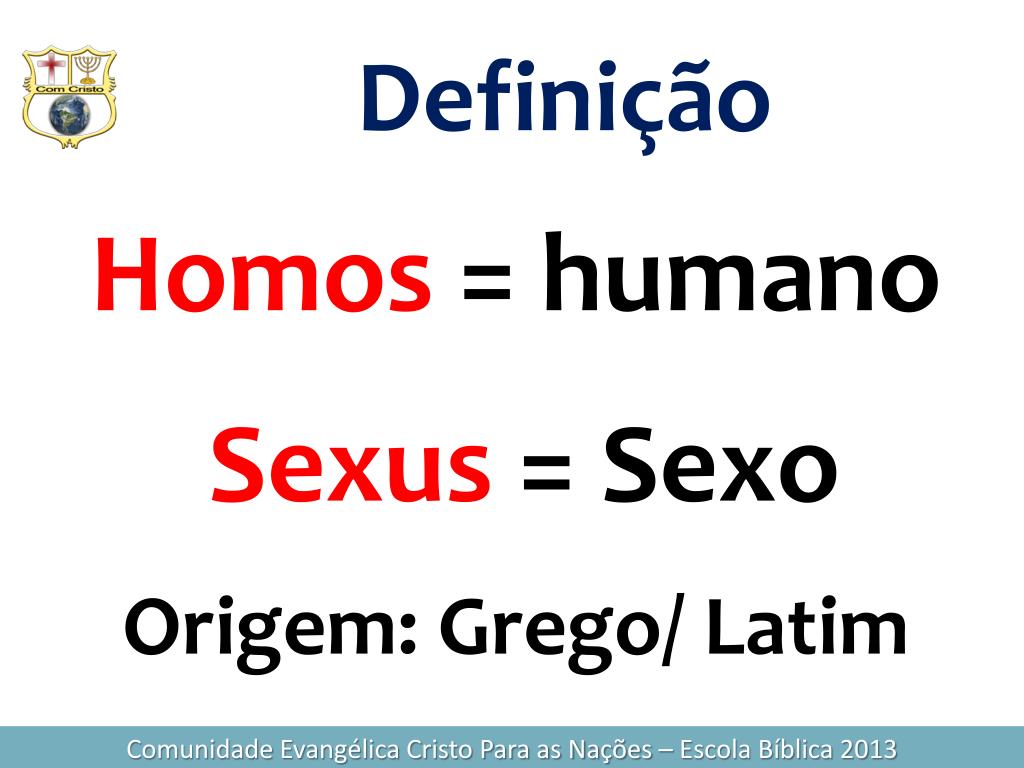 Com Cristo

Definição

Homos = humano

Sexus = Sexo

Origem: Grego/ Latim

Comunidade Evangélica Cristo Para as Nações – Escola Bíblica 2013